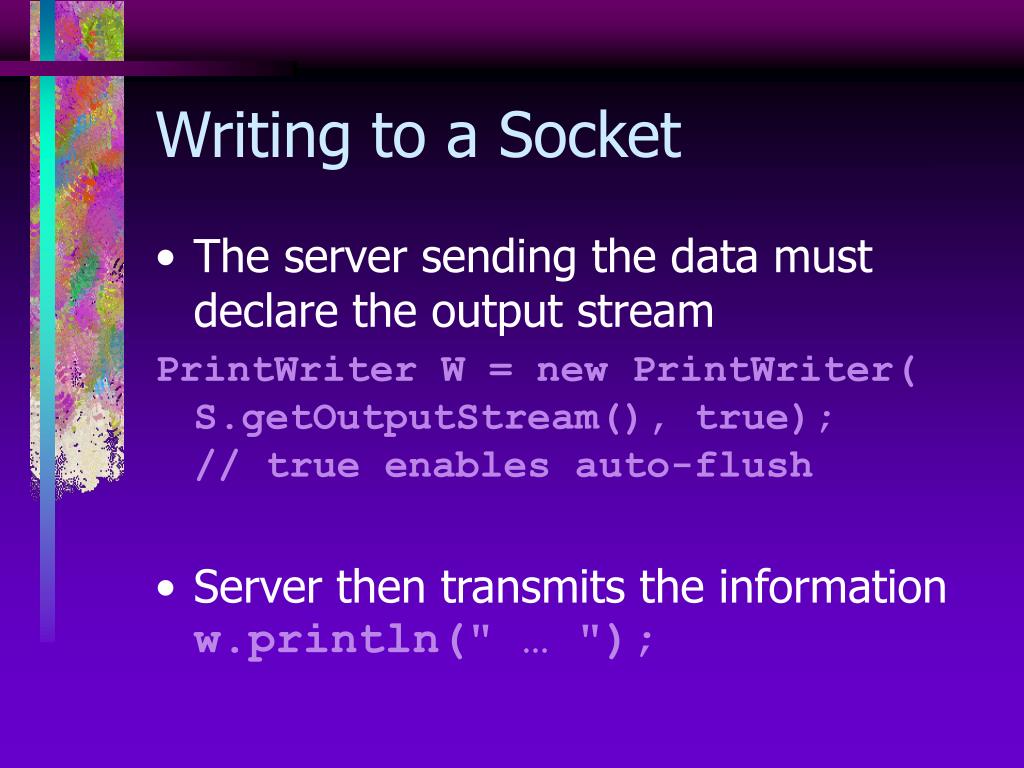 Writing to a Socket

• The server sending the data must declare the output stream

PrintWriter W = new PrintWriter(
  S.getOutputStream(), true);
  // true enables auto-flush

• Server then transmits the information
  w.println(" … ");